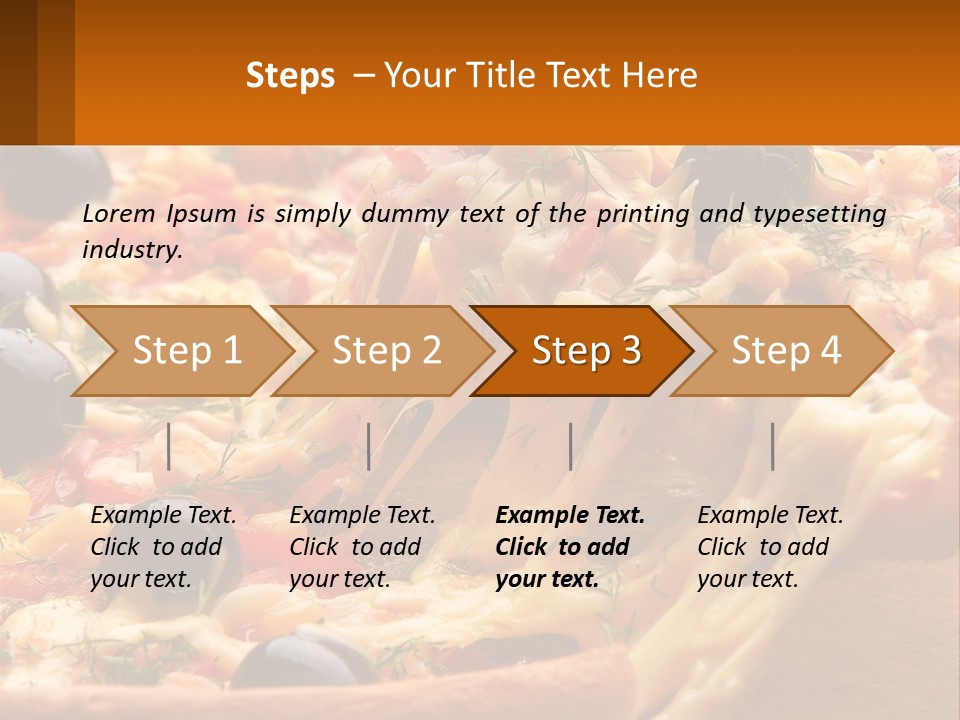 Steps – Your Title Text Here

Lorem Ipsum is simply dummy text of the printing and typesetting industry.

Step 1

Step 2

Step 3

Step 4

Example Text. Click to add your text.

Example Text. Click to add your text.

Example Text. Click to add your text.

Example Text. Click to add your text.